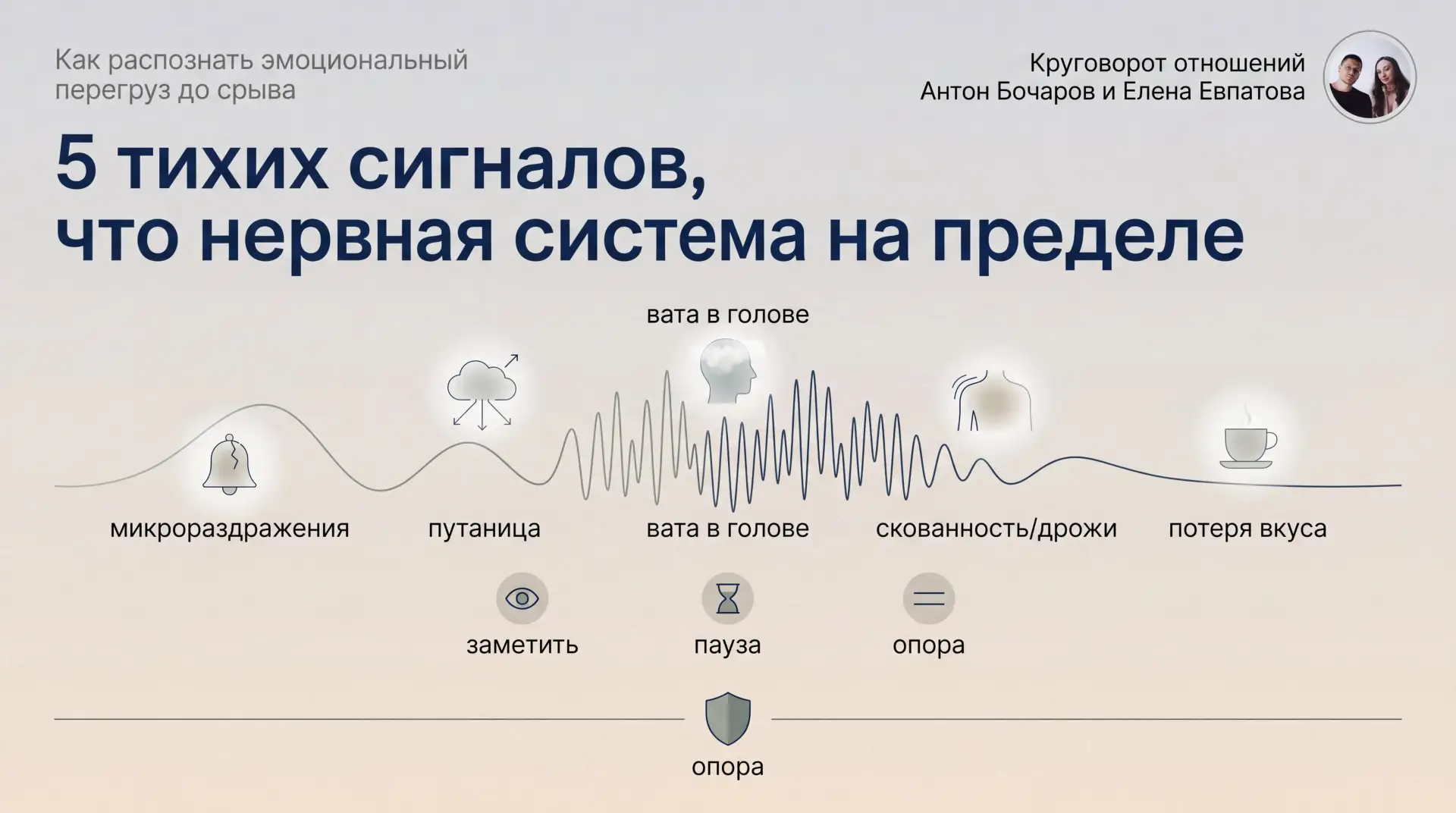 Как распознать эмоциональный перегруз до срыва

Круговорот отношений
Антон Бочаров и Елена Евпатова

5 тихих сигналов, что нервная система на пределе

вата в голове

микрораздражения

путаница

вата в голове

скованность/дрожи

потеря вкуса

заметить

пауза

опора

опора